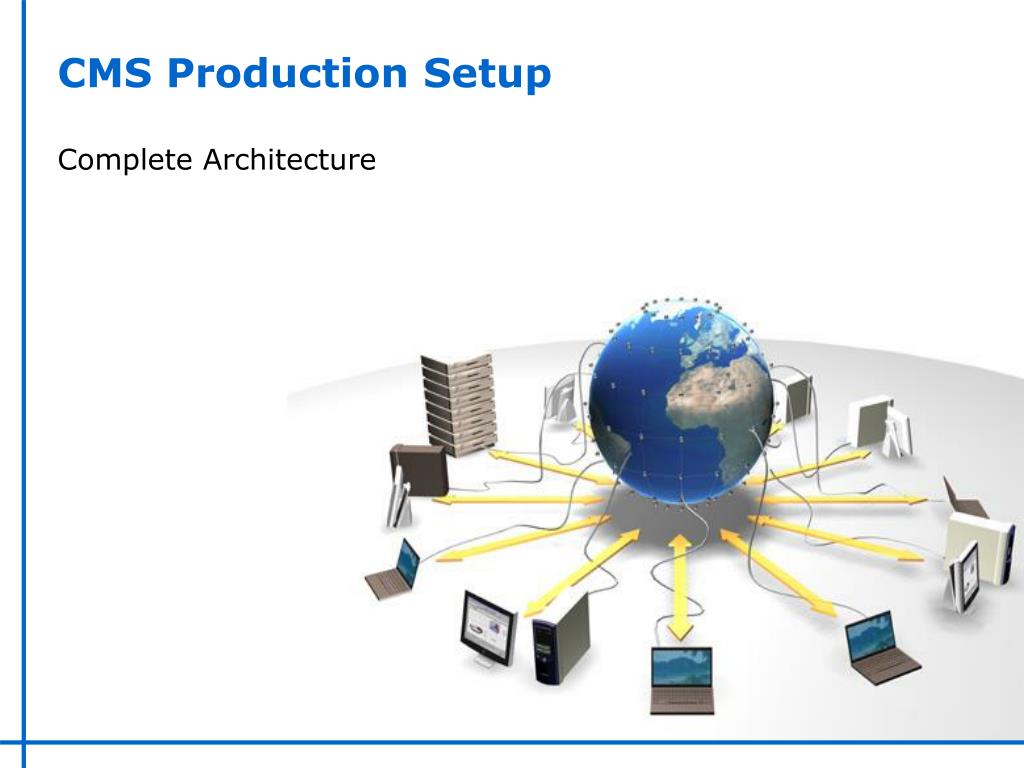 CMS Production Setup

Complete Architecture